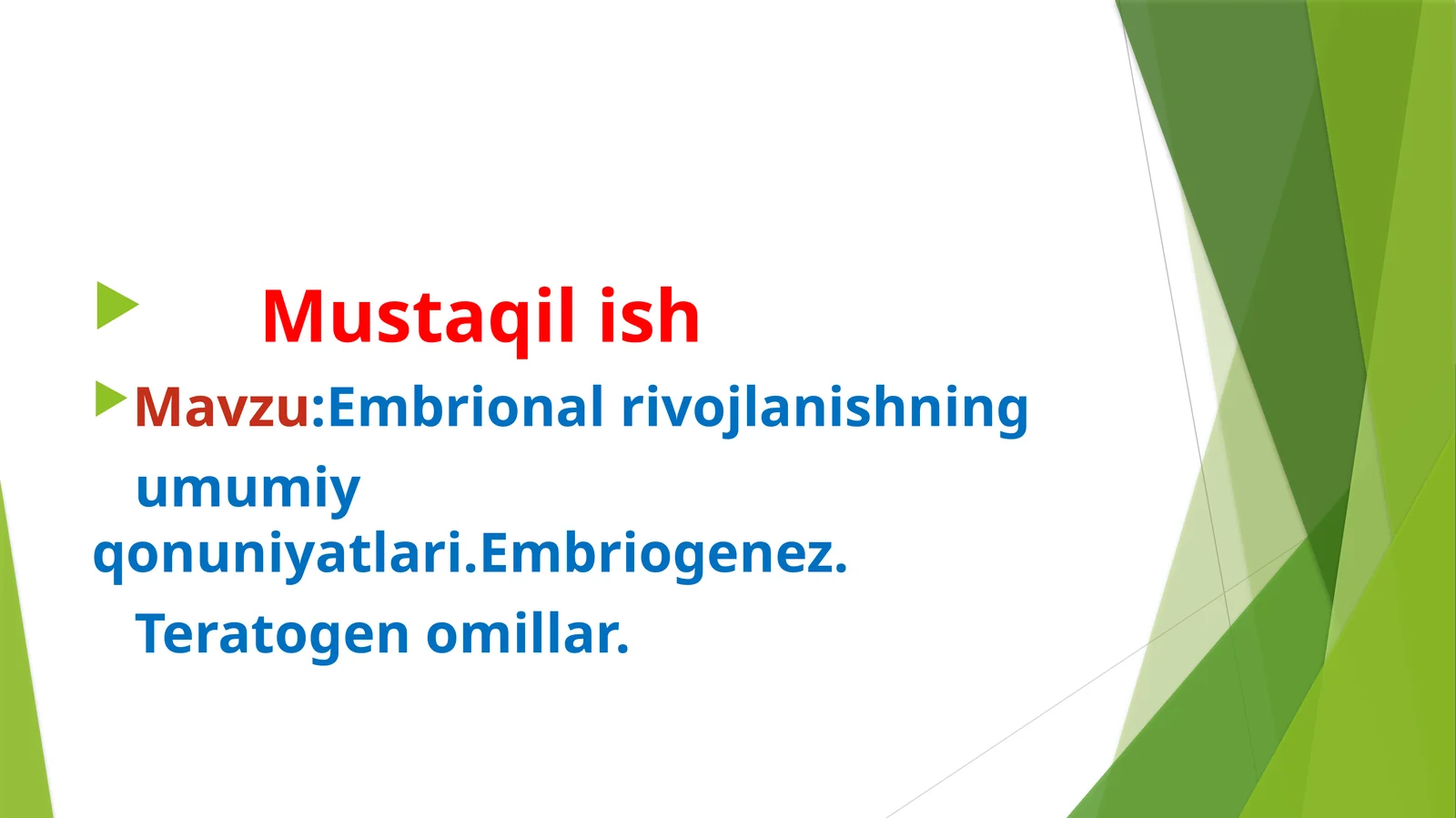 Mustaqil ish

Mavzu:Embrional rivojlanishning umumiy qonuniyatlari.Embriogenez. Teratogen omillar.